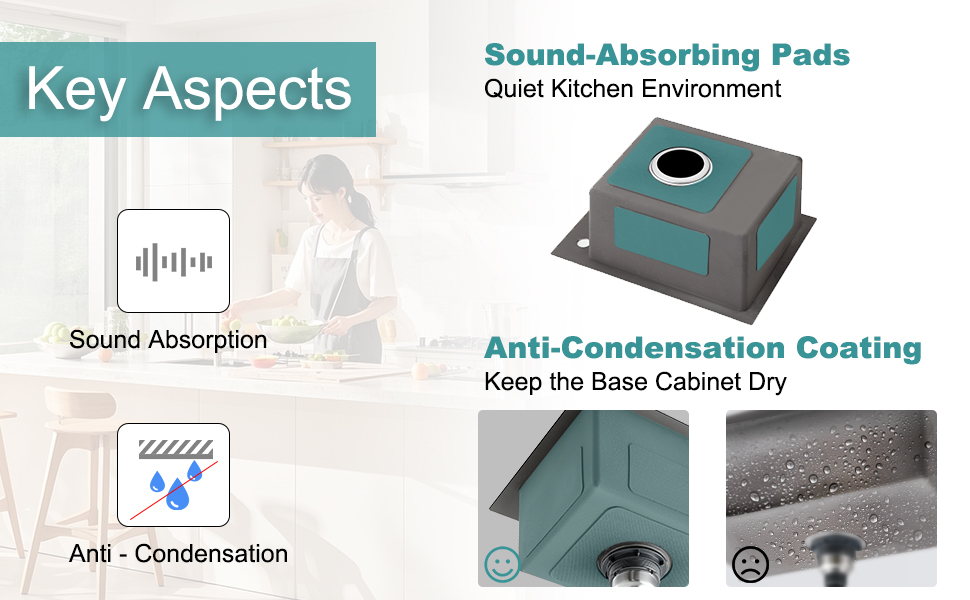 Key Aspects

Sound Absorption

Anti - Condensation

Sound-Absorbing Pads
Quiet Kitchen Environment

Anti-Condensation Coating
Keep the Base Cabinet Dry